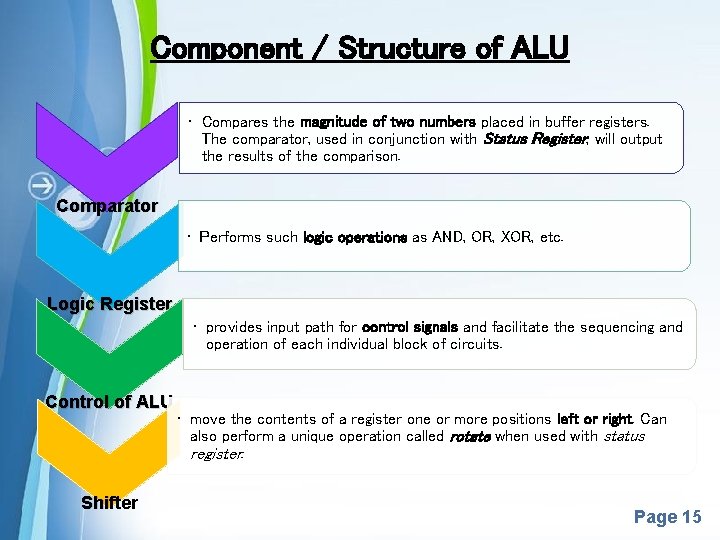 Component / Structure of ALU

Comparator

• Compares the magnitude of two numbers placed in buffer registers. The comparator, used in conjunction with Status Register, will output the results of the comparison.

Logic Register

• Performs such logic operations as AND, OR, XOR, etc.

Control of ALU

• provides input path for control signals and facilitate the sequencing and operation of each individual block of circuits.

Shifter

• move the contents of a register one or more positions left or right. Can also perform a unique operation called rotate when used with status register.

Page 15